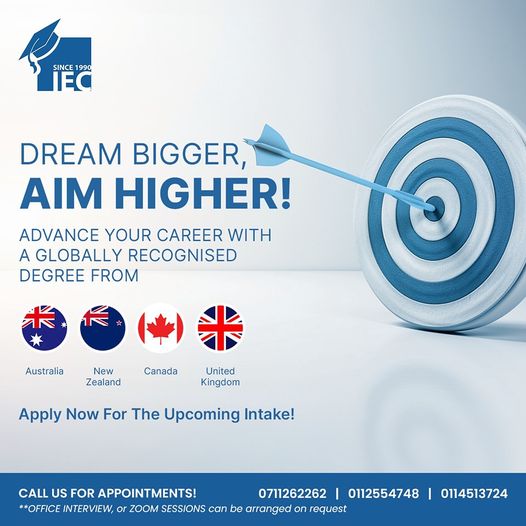 SINCE 1990
IEC

DREAM BIGGER,
AIM HIGHER!

ADVANCE YOUR CAREER WITH A GLOBALLY RECOGNISED DEGREE FROM

Australia
New Zealand
Canada
United Kingdom

Apply Now For The Upcoming Intake!

CALL US FOR APPOINTMENTS! 0711262262 | 0112554748 | 0114513724
**OFFICE INTERVIEW, or ZOOM SESSIONS can be arranged on request